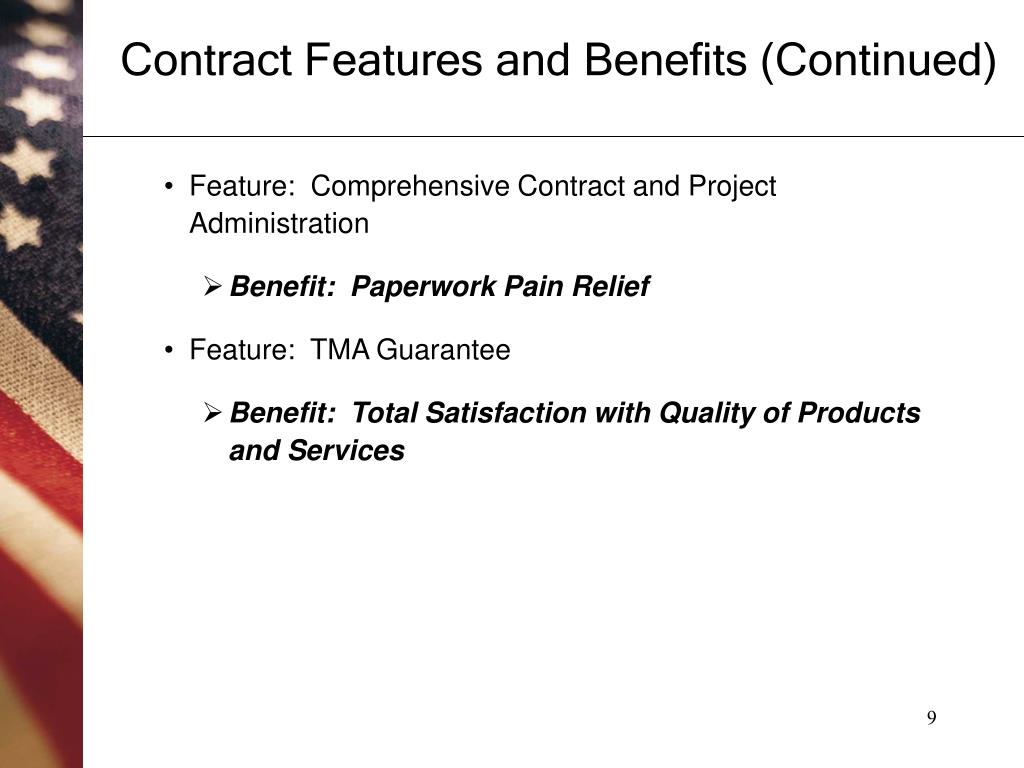 Contract Features and Benefits (Continued)

• Feature: Comprehensive Contract and Project Administration

➢ Benefit: Paperwork Pain Relief

• Feature: TMA Guarantee

➢ Benefit: Total Satisfaction with Quality of Products and Services

9